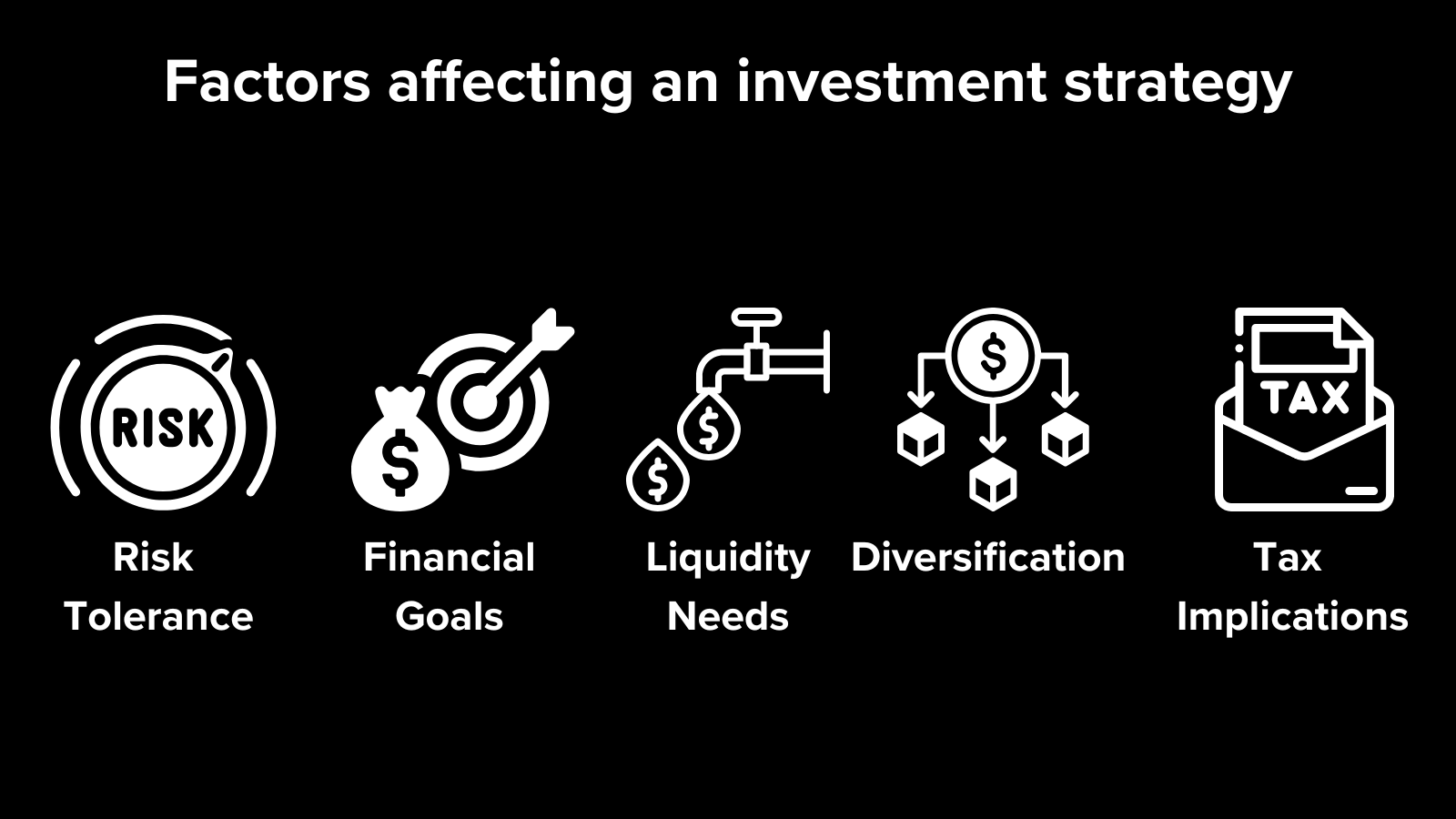 Factors affecting an investment strategy

RISK

Risk Tolerance

$

Financial Goals

$

$

Liquidity Needs

$

Diversification

TAX

Tax Implications